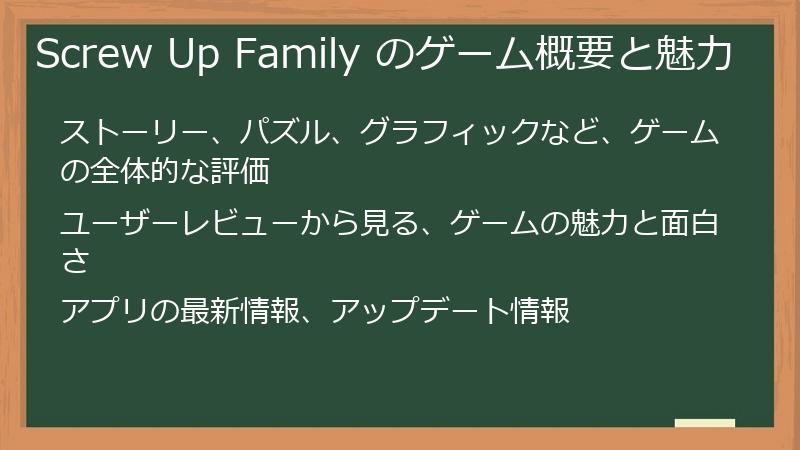 Screw Up Family のゲーム概要と魅力

ストーリー、パズル、グラフィックなど、ゲームの全体的な評価

ユーザーレビューから見る、ゲームの魅力と面白さ

アプリの最新情報、アップデート情報